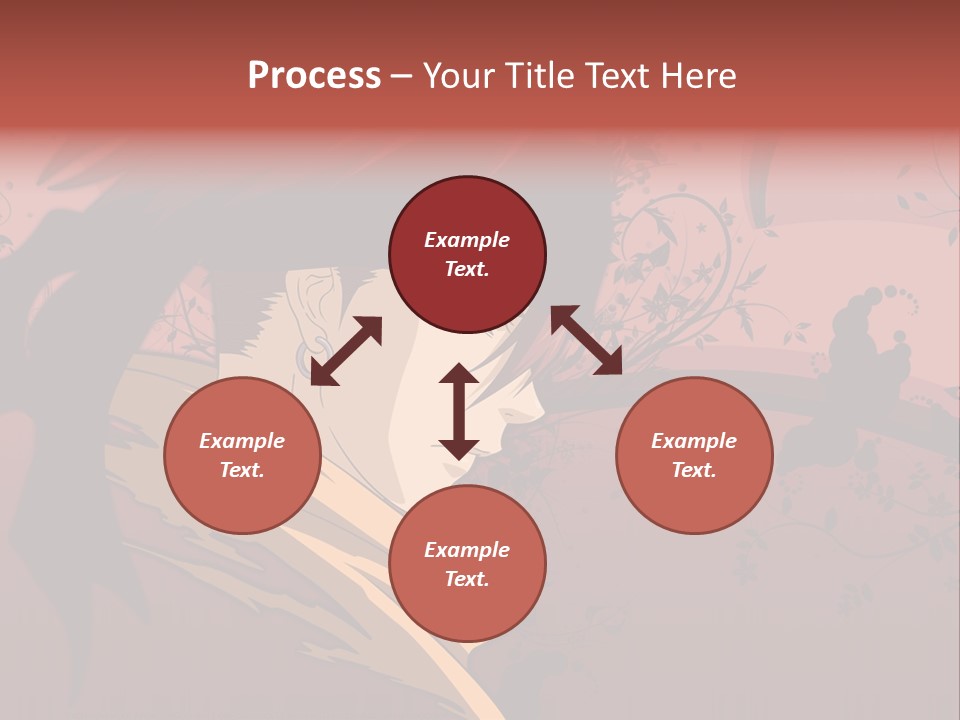 Process – Your Title Text Here

Example Text.

Example Text.

Example Text.

Example Text.